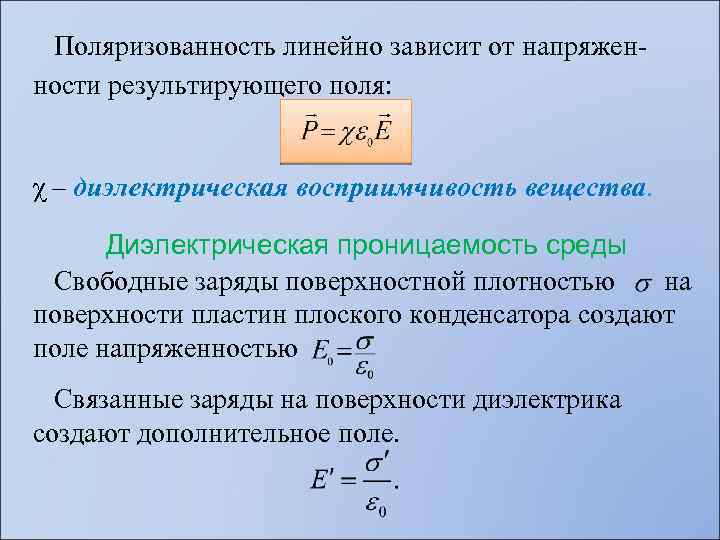 Поляризованность линейно зависит от напряженности результирующего поля:

$\vec{P} = \chi\varepsilon_0\vec{E}$

$\chi$ – диэлектрическая восприимчивость вещества.

Диэлектрическая проницаемость среды

Свободные заряды поверхностной плотностью $\sigma$ на поверхности пластин плоского конденсатора создают поле напряженностью $E_0 = \frac{\sigma}{\varepsilon_0}$

Связанные заряды на поверхности диэлектрика создают дополнительное поле.

$E' = \frac{\sigma'}{\varepsilon_0}.$